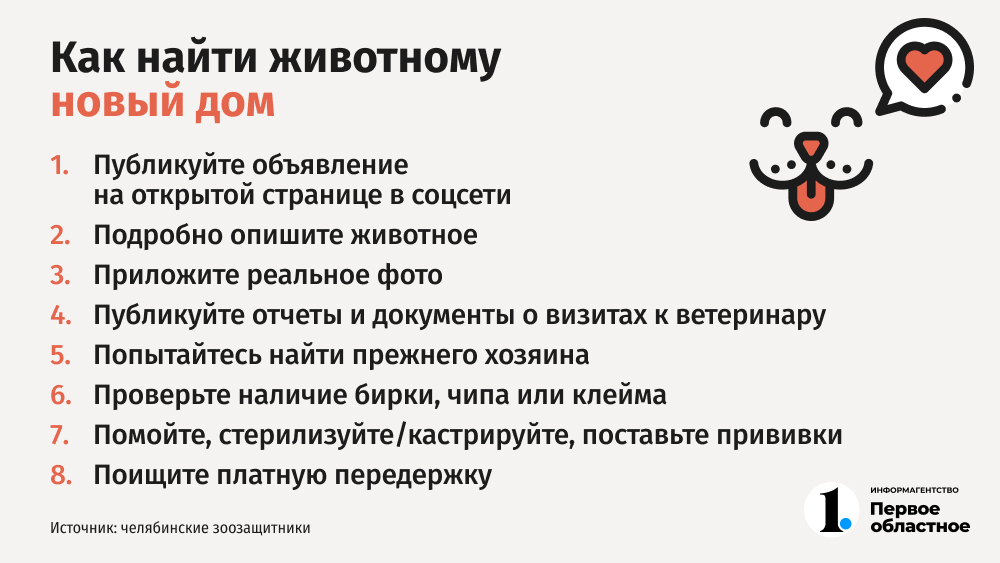 Как найти животному
новый дом

1. Публикуйте объявление на открытой странице в соцсети
2. Подробно опишите животное
3. Приложите реальное фото
4. Публикуйте отчеты и документы о визитах к ветеринару
5. Попытайтесь найти прежнего хозяина
6. Проверьте наличие бирки, чипа или клейма
7. Помойте, стерилизуйте/кастрируйте, поставьте прививки
8. Поищите платную передержку

Источник: челябинские зоозащитники

1.
ИНФОРМАГЕНТСТВО
Первое
областное